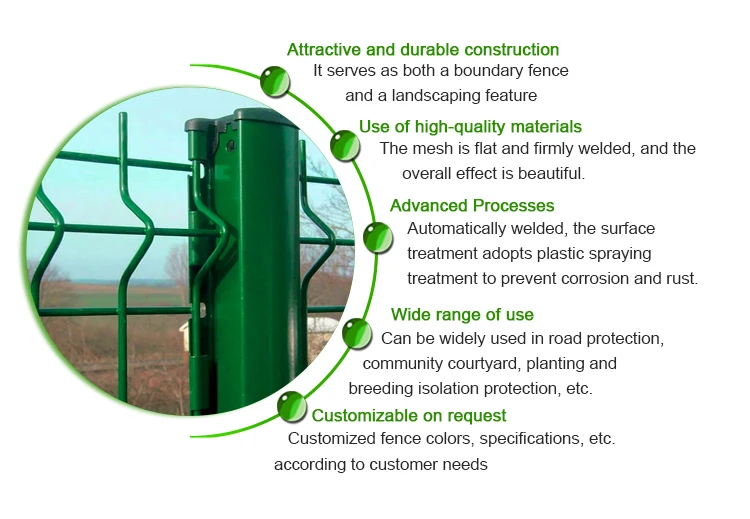 Attractive and durable construction
It serves as both a boundary fence and a landscaping feature

Use of high-quality materials
The mesh is flat and firmly welded, and the overall effect is beautiful.

Advanced Processes
Automatically welded, the surface treatment adopts plastic spraying treatment to prevent corrosion and rust.

Wide range of use
Can be widely used in road protection, community courtyard, planting and breeding isolation protection, etc.

Customizable on request
Customized fence colors, specifications, etc. according to customer needs